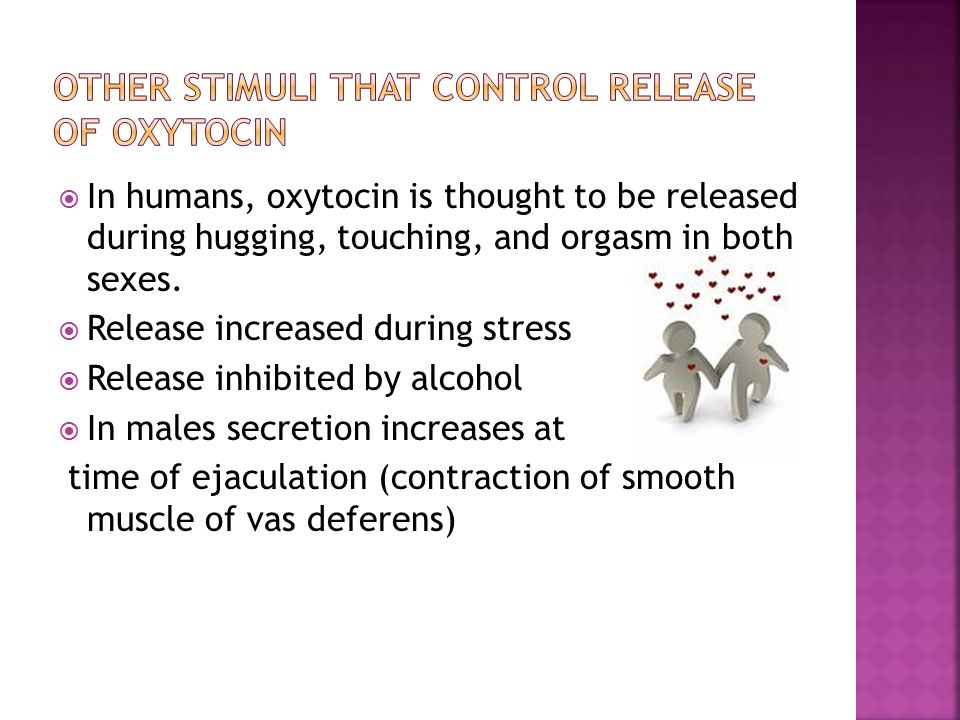 OTHER STIMULI THAT CONTROL RELEASE OF OXYTOCIN

In humans, oxytocin is thought to be released during hugging, touching, and orgasm in both sexes.

Release increased during stress

Release inhibited by alcohol

In males secretion increases at time of ejaculation (contraction of smooth muscle of vas deferens)